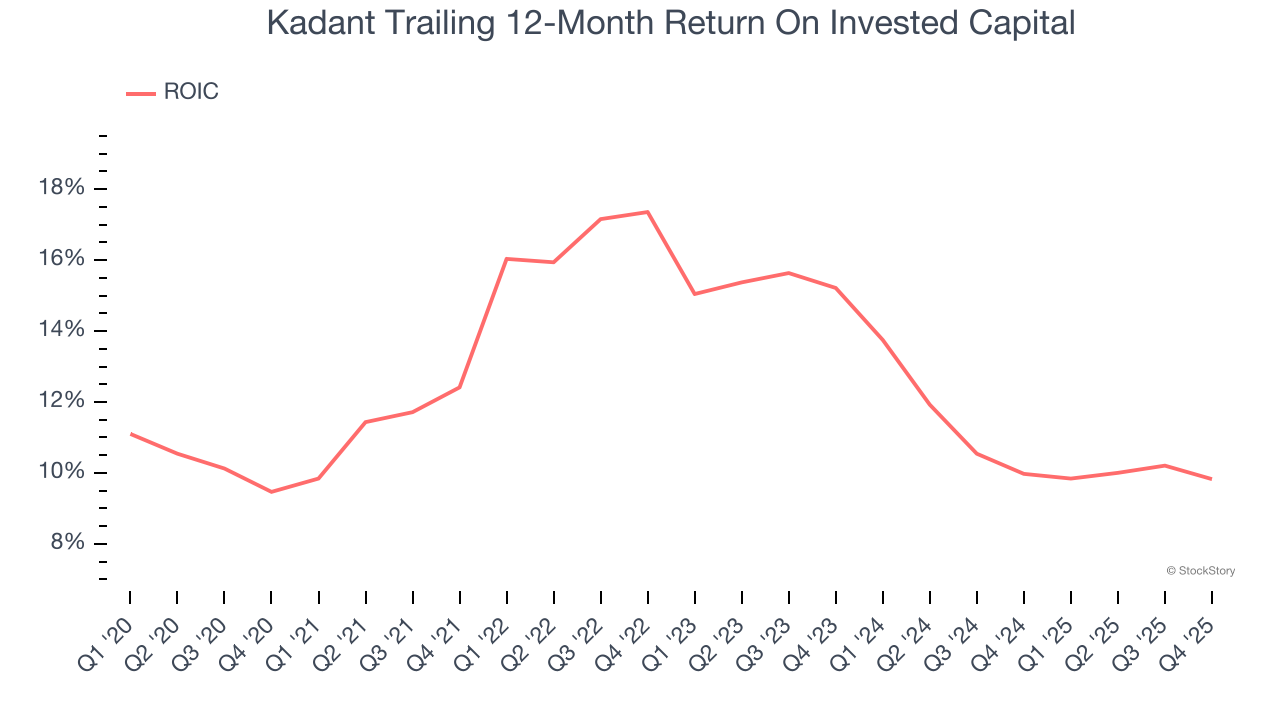 Kadant Trailing 12-Month Return On Invested Capital

ROIC

18%
16%
14%
12%
10%
8%

© StockStory

Q1 '20 Q2 '20 Q3 '20 Q4 '20 Q1 '21 Q2 '21 Q3 '21 Q4 '21 Q1 '22 Q2 '22 Q3 '22 Q4 '22 Q1 '23 Q2 '23 Q3 '23 Q4 '23 Q1 '24 Q2 '24 Q3 '24 Q4 '24 Q1 '25 Q2 '25 Q3 '25 Q4 '25